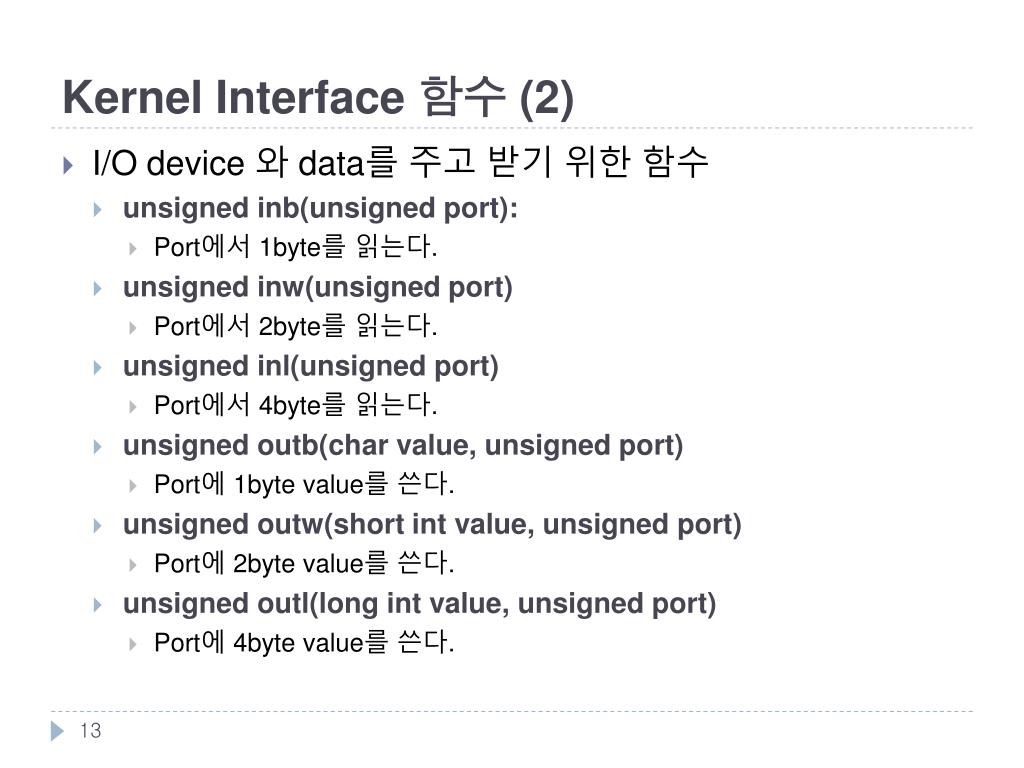 Kernel Interface 함수 (2)

I/O device 와 data를 주고 받기 위한 함수

unsigned inb(unsigned port):

Port에서 1byte를 읽는다.

unsigned inw(unsigned port)

Port에서 2byte를 읽는다.

unsigned inl(unsigned port)

Port에서 4byte를 읽는다.

unsigned outb(char value, unsigned port)

Port에 1byte value를 쓴다.

unsigned outw(short int value, unsigned port)

Port에 2byte value를 쓴다.

unsigned outl(long int value, unsigned port)

Port에 4byte value를 쓴다.

13